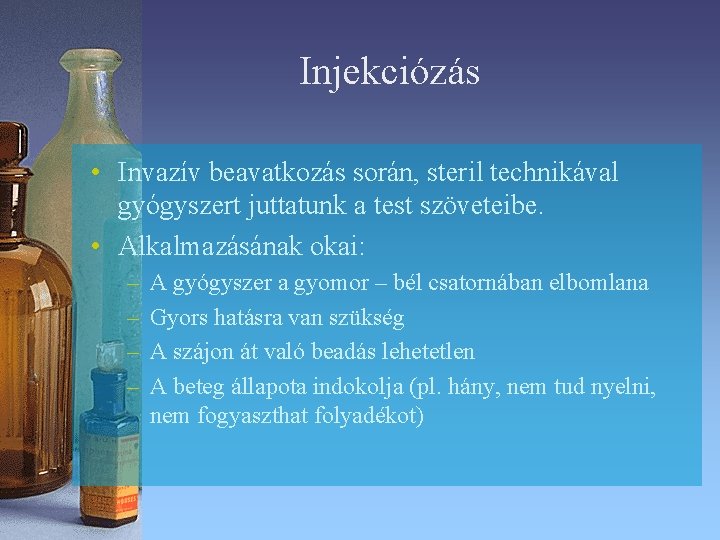 Injekciózás

• Invazív beavatkozás során, steril technikával gyógyszert juttatunk a test szöveteibe.
• Alkalmazásának okai:
– A gyógyszer a gyomor – bél csatornában elbomlana
– Gyors hatásra van szükség
– A szájon át való beadás lehetetlen
– A beteg állapota indokolja (pl. hány, nem tud nyelni, nem fogyaszthat folyadékot)